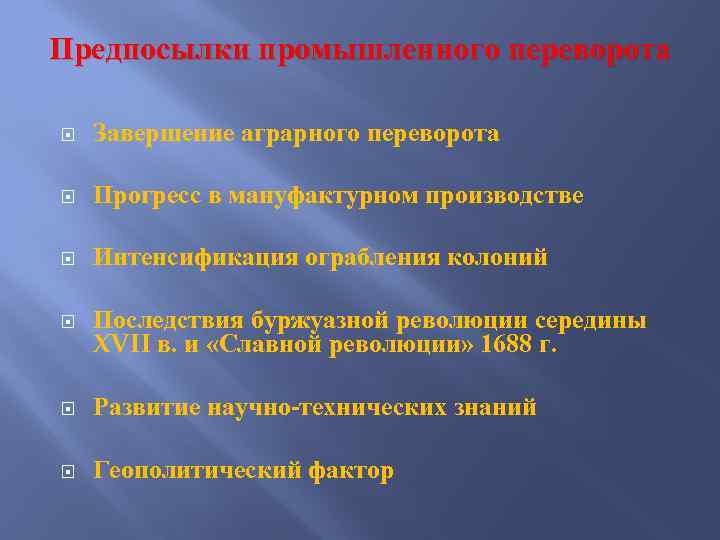 Предпосылки промышленного переворота

Завершение аграрного переворота

Прогресс в мануфактурном производстве

Интенсификация ограбления колоний

Последствия буржуазной революции середины XVII в. и «Славной революции» 1688 г.

Развитие научно-технических знаний

Геополитический фактор